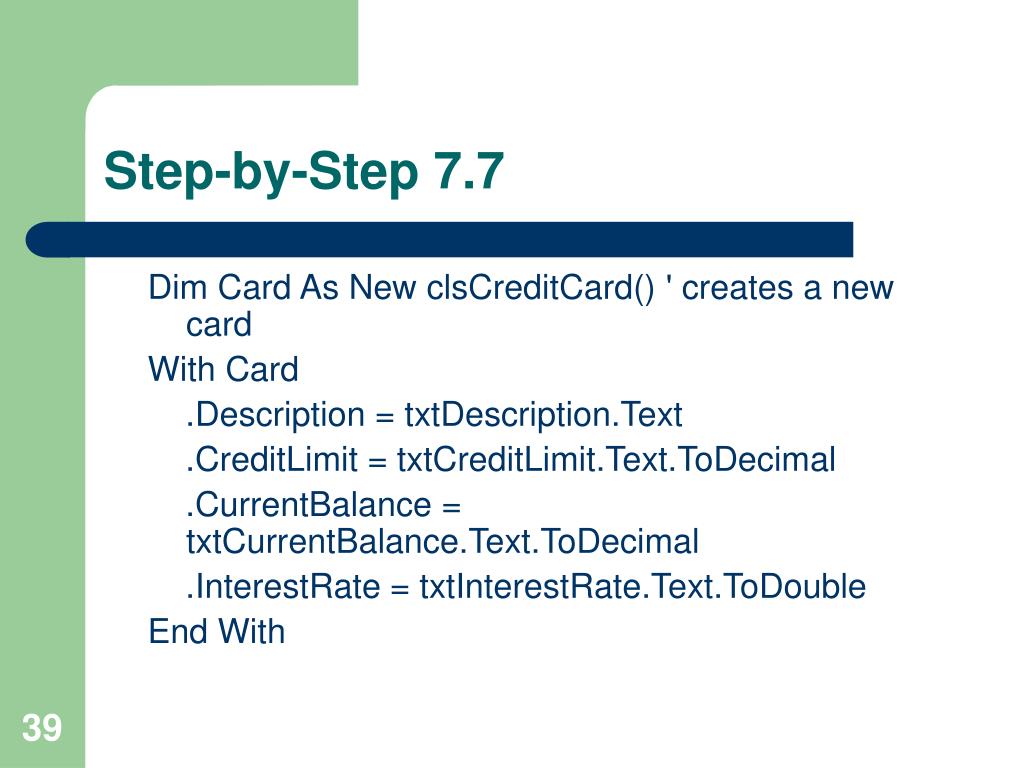 Step-by-Step 7.7

Dim Card As New clsCreditCard() ' creates a new card

With Card

.Description = txtDescription.Text

.CreditLimit = txtCreditLimit.Text.ToDecimal

.CurrentBalance = txtCurrentBalance.Text.ToDecimal

.InterestRate = txtInterestRate.Text.ToDouble

End With

39